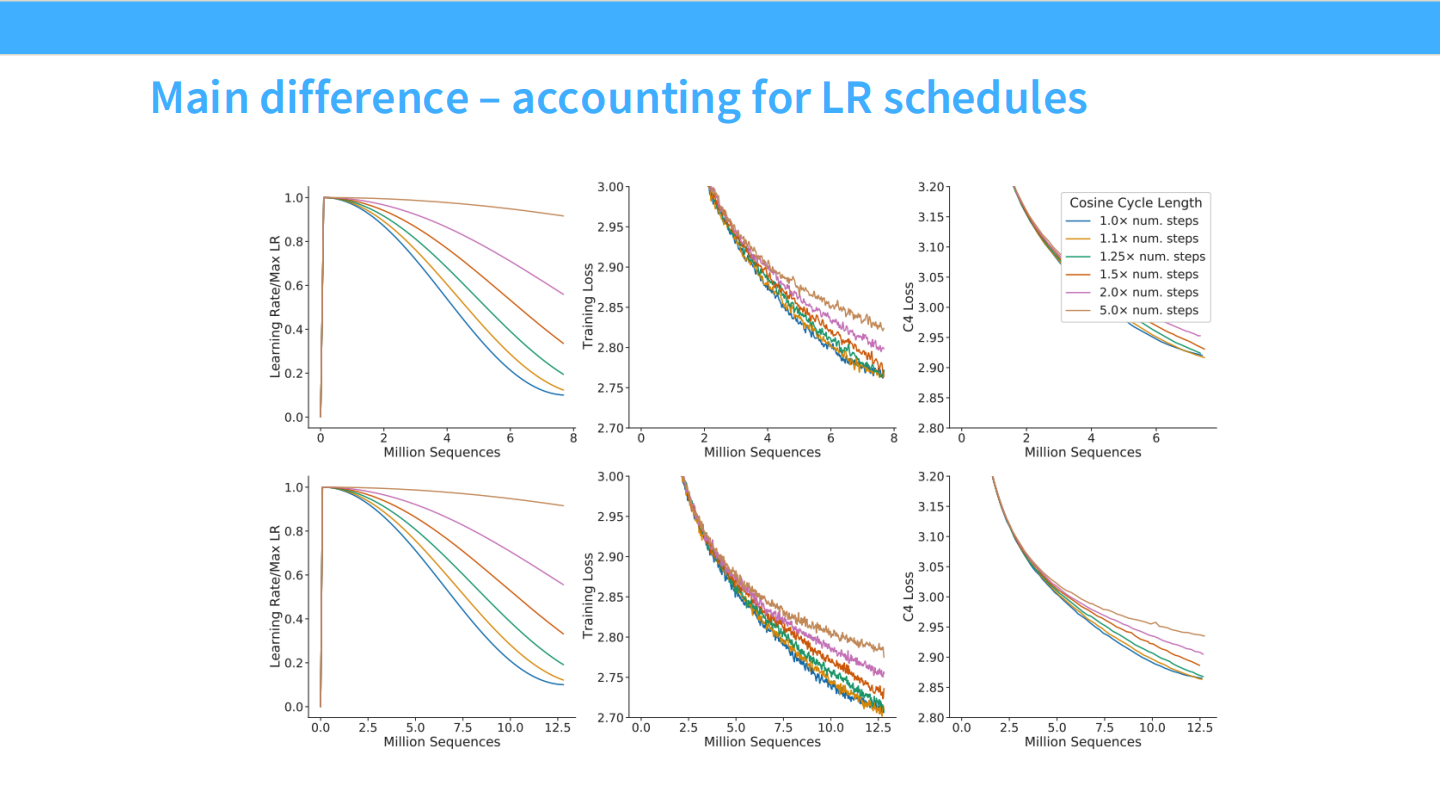 Main difference – accounting for LR schedules

Learning Rate/Max LR
1.0
0.8
0.6
0.4
0.2
0.0
0 2 4 6 8
Million Sequences

Training Loss
3.00
2.95
2.90
2.85
2.80
2.75
2.70
0 2 4 6 8
Million Sequences

C4 Loss
3.20
3.15
3.10
3.05
3.00
2.95
2.90
2.85
2.80
0 2 4 6
Million Sequences

Cosine Cycle Length
1.0× num. steps
1.1× num. steps
1.25× num. steps
1.5× num. steps
2.0× num. steps
5.0× num. steps

Learning Rate/Max LR
1.0
0.8
0.6
0.4
0.2
0.0
0.0 2.5 5.0 7.5 10.0 12.5
Million Sequences

Training Loss
3.00
2.95
2.90
2.85
2.80
2.75
2.70
0.0 2.5 5.0 7.5 10.0 12.5
Million Sequences

C4 Loss
3.20
3.15
3.10
3.05
3.00
2.95
2.90
2.85
2.80
0.0 2.5 5.0 7.5 10.0 12.5
Million Sequences